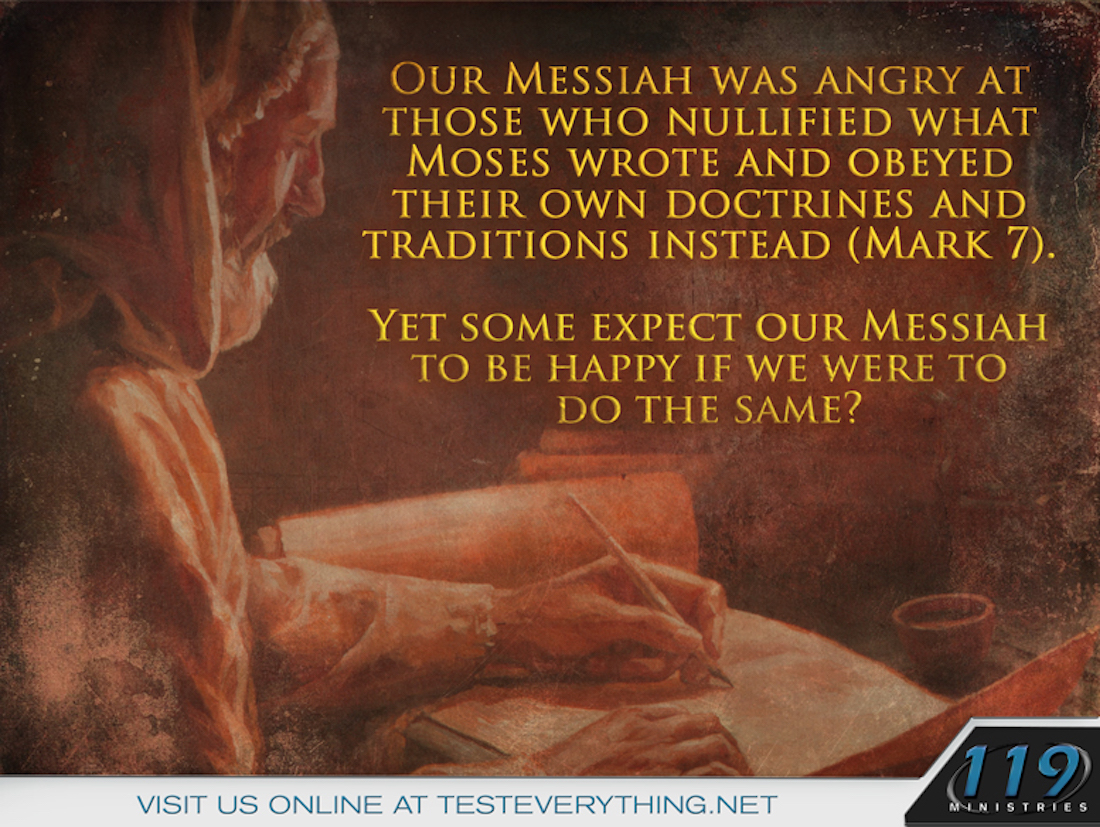 Our Messiah was angry at those who nullified what Moses wrote and obeyed their own doctrines and traditions instead (Mark 7).

Yet some expect our Messiah to be happy if we were to do the same?

VISIT US ONLINE AT TESTEVERYTHING.NET

119 MINISTRIES